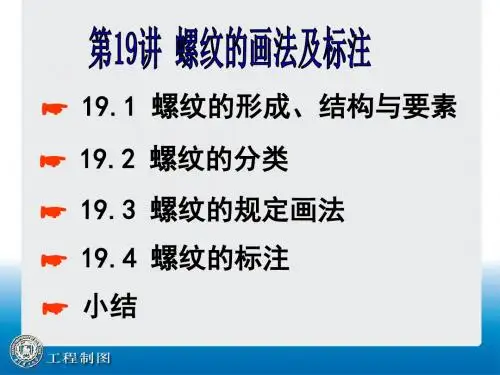 第19讲 螺纹的画法及标注

19.1 螺纹的形成、结构与要素

19.2 螺纹的分类

19.3 螺纹的规定画法

19.4 螺纹的标注

小结

工程制图